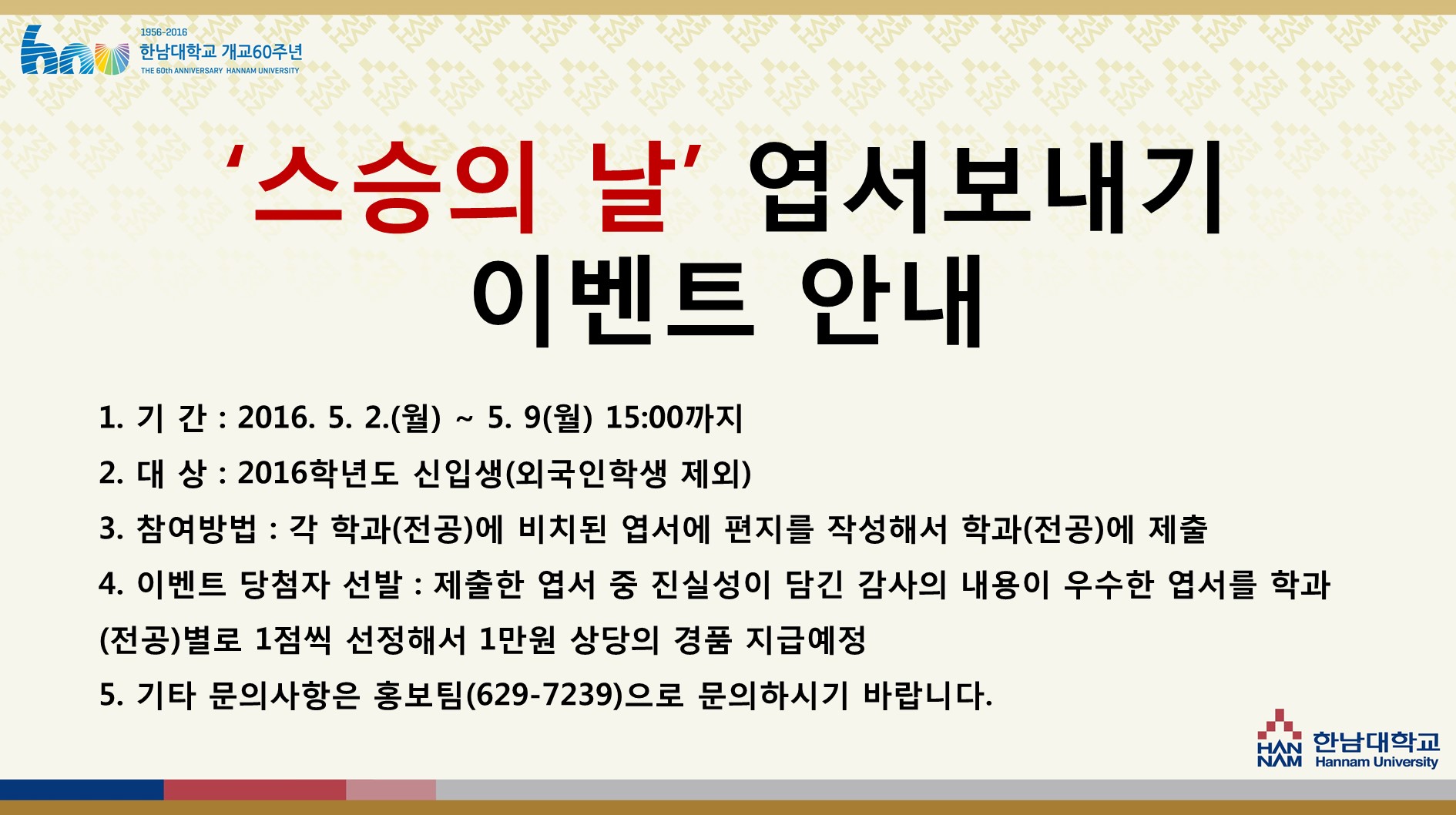 1956-2016
한남대학교 개교60주년
THE 60th ANNIVERSARY HANNAM UNIVERSITY

‘스승의 날’ 엽서보내기
이벤트 안내

1. 기 간 : 2016. 5. 2.(월) ~ 5. 9(월) 15:00까지

2. 대 상 : 2016학년도 신입생(외국인학생 제외)

3. 참여방법 : 각 학과(전공)에 비치된 엽서에 편지를 작성해서 학과(전공)에 제출

4. 이벤트 당첨자 선발 : 제출한 엽서 중 진실성이 담긴 감사의 내용이 우수한 엽서를 학과(전공)별로 1점씩 선정해서 1만원 상당의 경품 지급예정

5. 기타 문의사항은 홍보팀(629-7239)으로 문의하시기 바랍니다.

HAN NAM 한남대학교 Hannam University